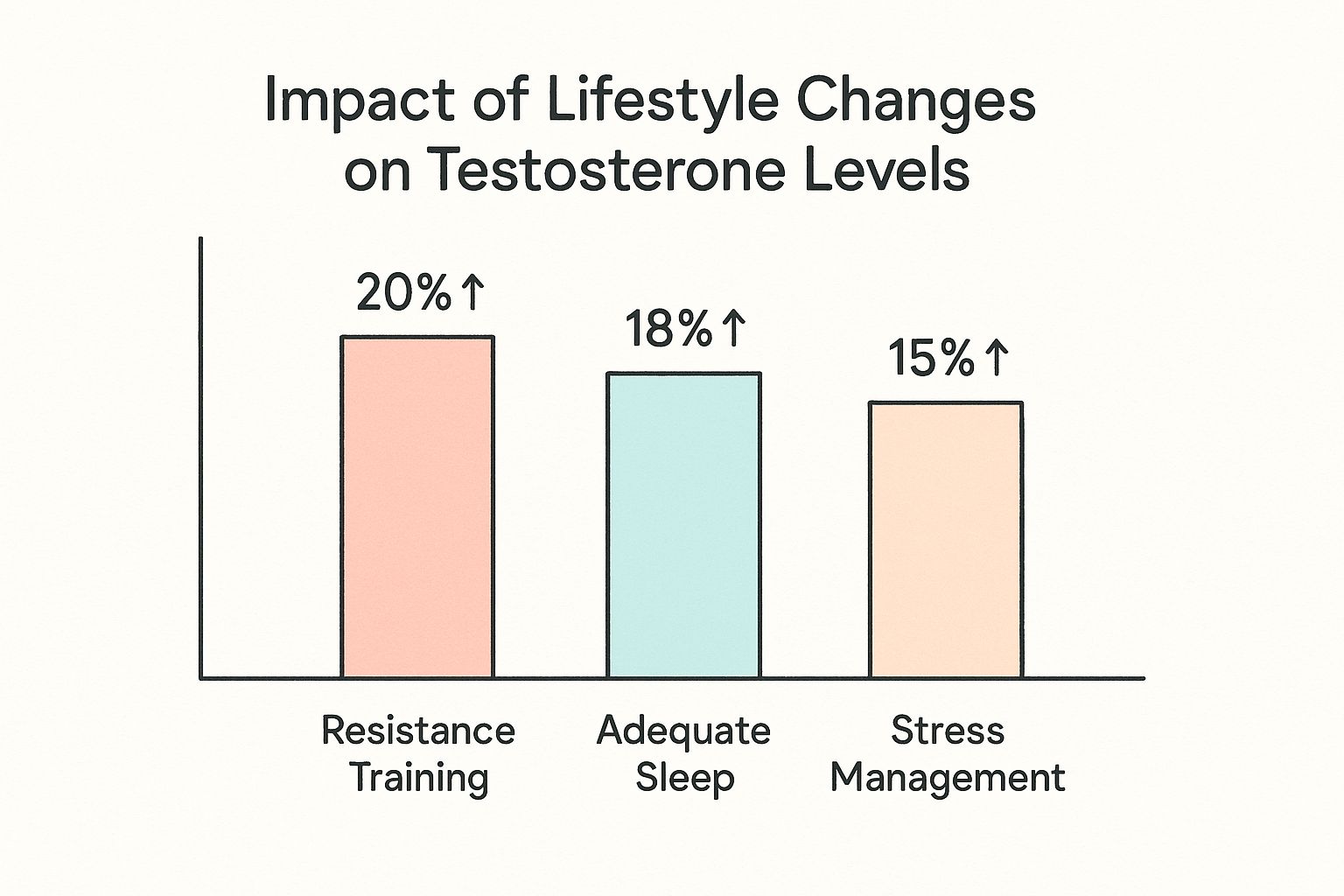 Impact of Lifestyle Changes on Testosterone Levels

20%↑

18%↑

15%↑

Resistance Training

Adequate Sleep

Stress Management